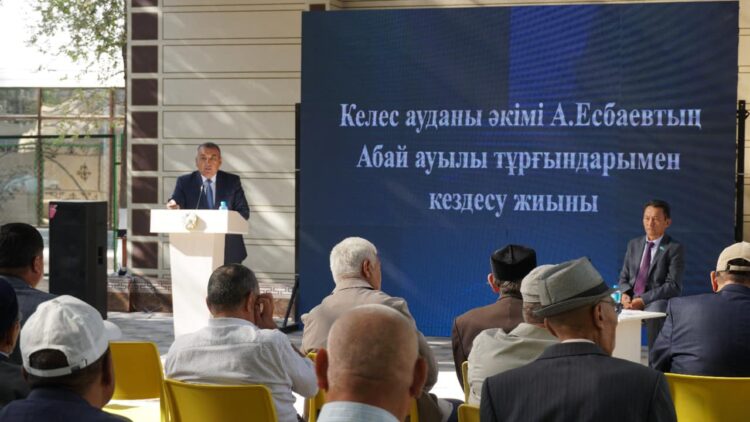 Келес ауданы әкімі А.Есбаевтың Абай ауылы тұрғындарымен кездесу жиыны